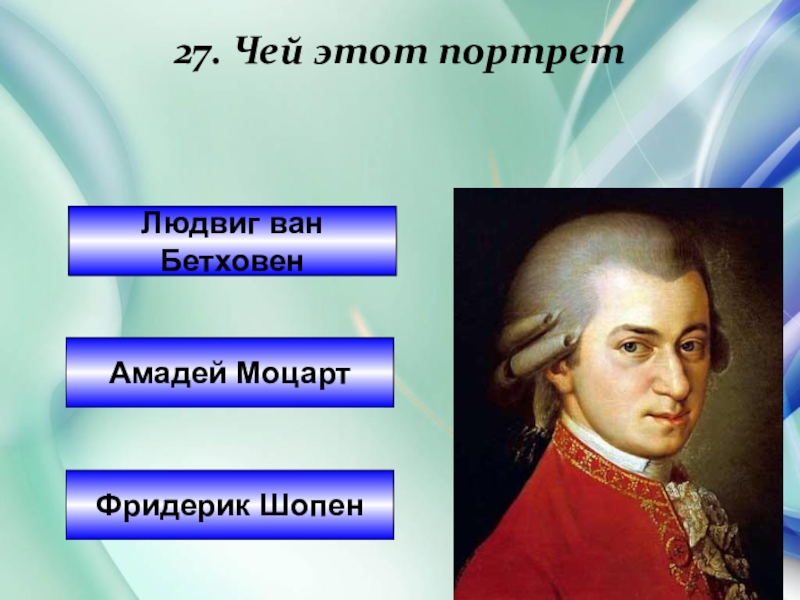 27. Чей этот портрет

Людвиг ван Бетховен

Амадей Моцарт

Фридерик Шопен